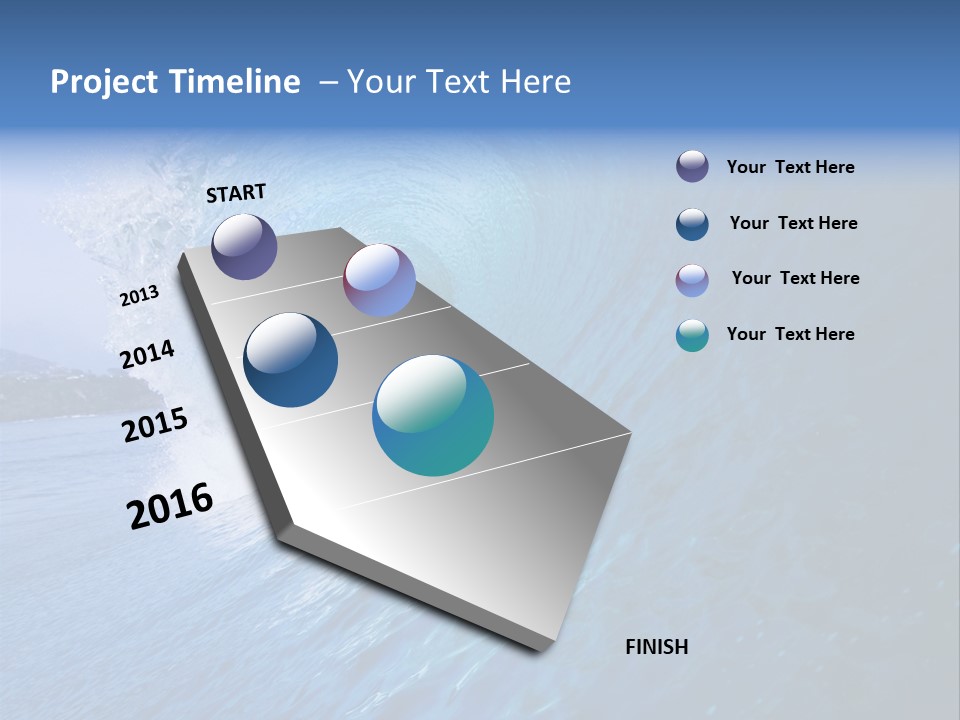 Project Timeline – Your Text Here

START

2013

2014

2015

2016

FINISH

Your Text Here

Your Text Here

Your Text Here

Your Text Here